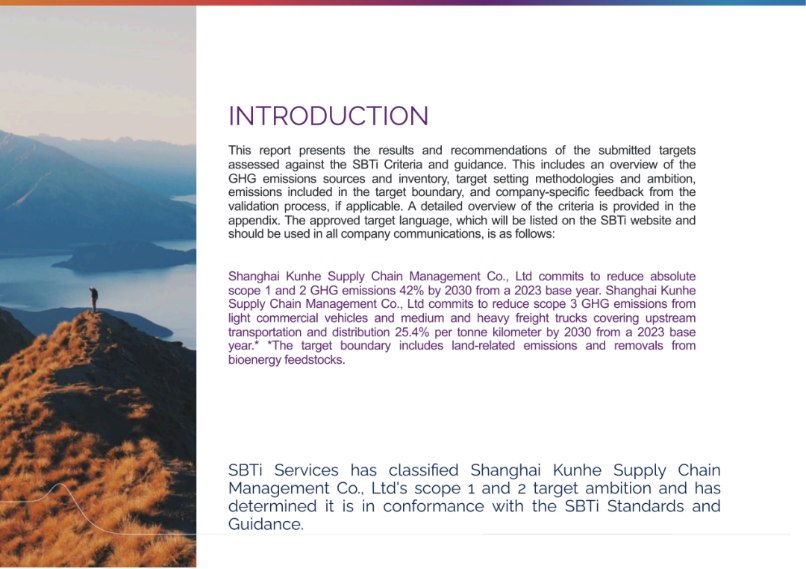 INTRODUCTION

This report presents the results and recommendations of the submitted targets assessed against the SBTi Criteria and guidance. This includes an overview of the GHG emissions sources and inventory, target setting methodologies and ambition, emissions included in the target boundary, and company-specific feedback from the validation process, if applicable. A detailed overview of the criteria is provided in the appendix. The approved target language, which will be listed on the SBTi website and should be used in all company communications, is as follows:

Shanghai Kunhe Supply Chain Management Co., Ltd commits to reduce absolute scope 1 and 2 GHG emissions 42% by 2030 from a 2023 base year. Shanghai Kunhe Supply Chain Management Co., Ltd commits to reduce scope 3 GHG emissions from light commercial vehicles and medium and heavy freight trucks covering upstream transportation and distribution 25.4% per tonne kilometer by 2030 from a 2023 base year.* *The target boundary includes land-related emissions and removals from bioenergy feedstocks.

SBTi Services has classified Shanghai Kunhe Supply Chain Management Co., Ltd's scope 1 and 2 target ambition and has determined it is in conformance with the SBTi Standards and Guidance.